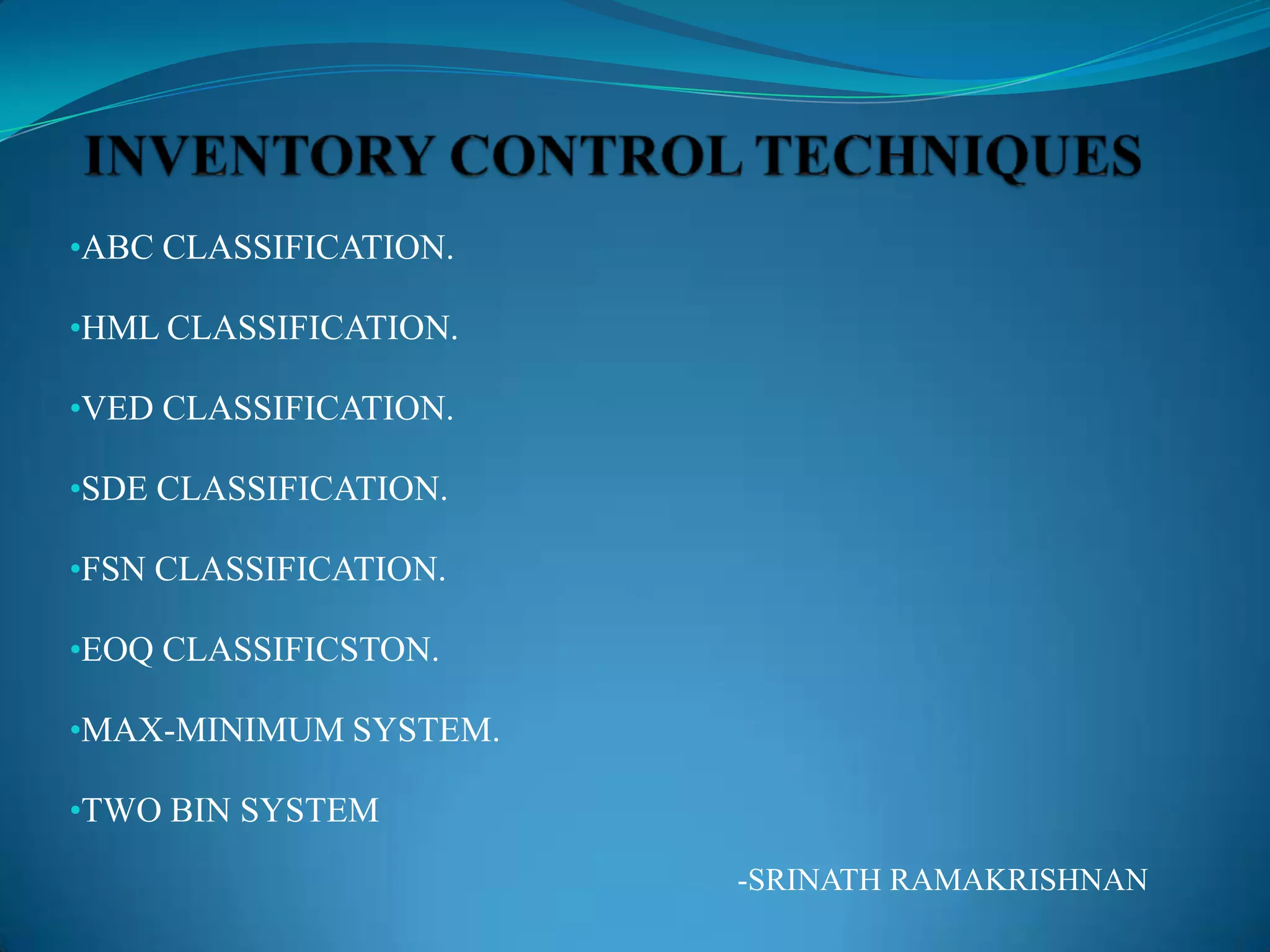 INVENTORY CONTROL TECHNIQUES

•ABC CLASSIFICATION.

•HML CLASSIFICATION.

•VED CLASSIFICATION.

•SDE CLASSIFICATION.

•FSN CLASSIFICATION.

•EOQ CLASSIFICSTON.

•MAX-MINIMUM SYSTEM.

•TWO BIN SYSTEM

-SRINATH RAMAKRISHNAN